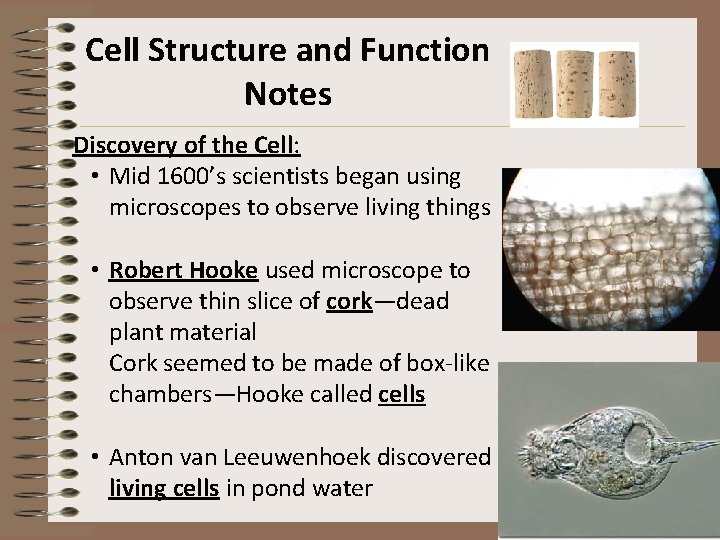 Cell Structure and Function Notes

Discovery of the Cell:

• Mid 1600's scientists began using microscopes to observe living things

• Robert Hooke used microscope to observe thin slice of cork—dead plant material
Cork seemed to be made of box-like chambers—Hooke called cells

• Anton van Leeuwenhoek discovered living cells in pond water